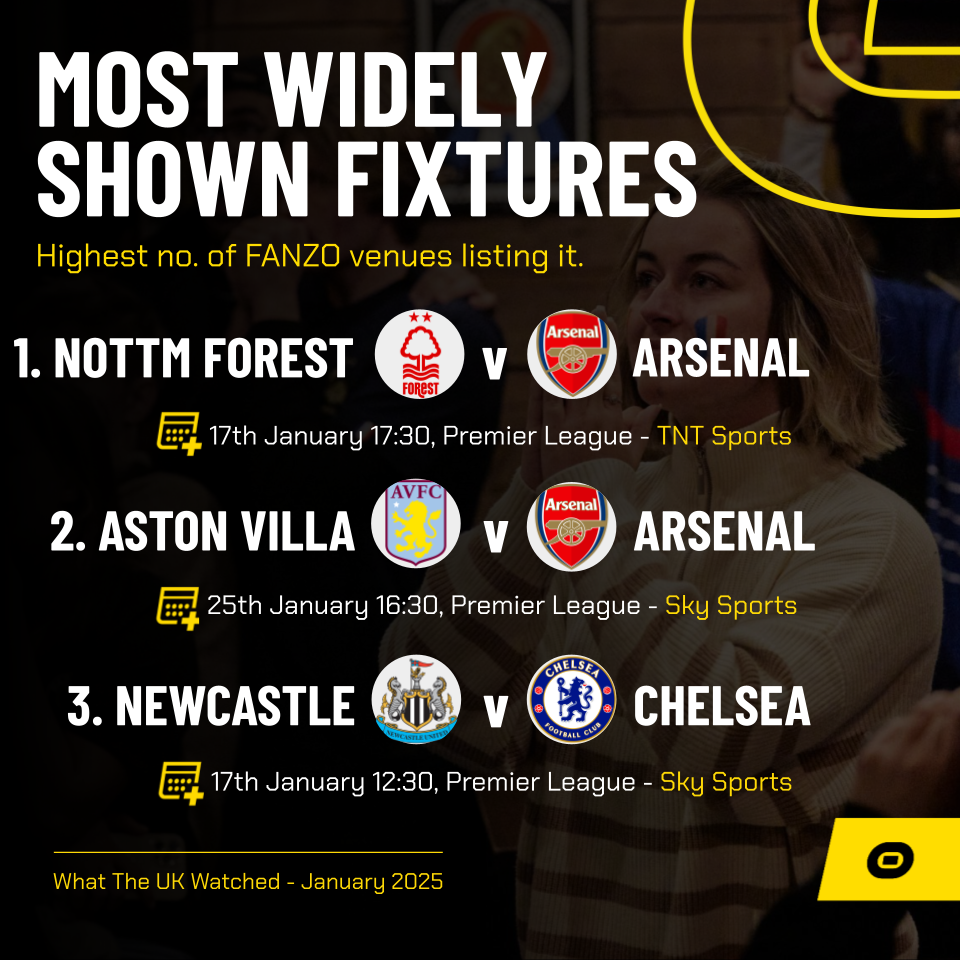 MOST WIDELY SHOWN FIXTURES

Highest no. of FANZO venues listing it.

1. NOTTM FOREST FOREST v Arsenal ARSENAL

17th January 17:30, Premier League - TNT Sports

2. ASTON VILLA AVFC v Arsenal ARSENAL

25th January 16:30, Premier League - Sky Sports

3. NEWCASTLE NEWCASTLE UNITED v CHELSEA FOOTBALL CLUB CHELSEA

17th January 12:30, Premier League - Sky Sports

What The UK Watched - January 2025